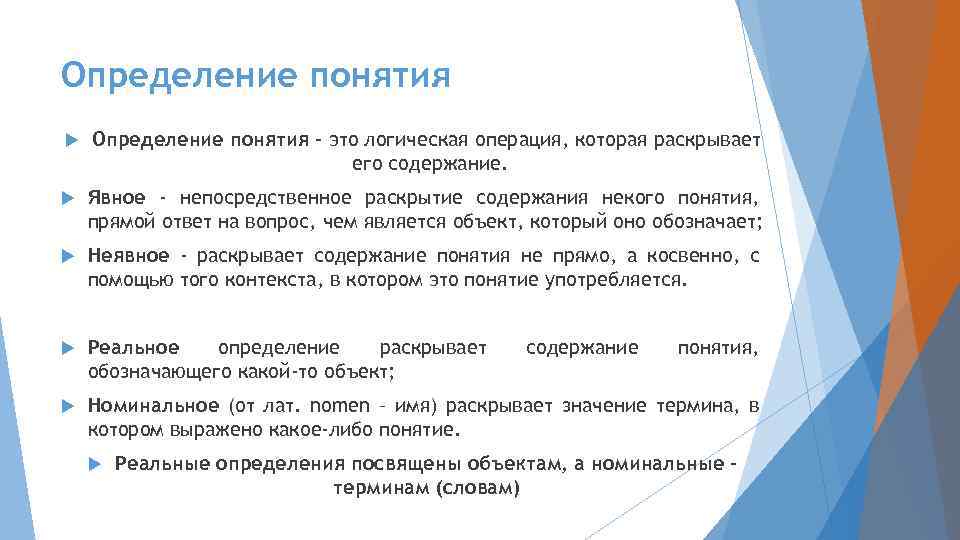 Определение понятия

Определение понятия – это логическая операция, которая раскрывает его содержание.

Явное - непосредственное раскрытие содержания некого понятия, прямой ответ на вопрос, чем является объект, который оно обозначает;

Неявное - раскрывает содержание понятия не прямо, а косвенно, с помощью того контекста, в котором это понятие употребляется.

Реальное определение раскрывает содержание понятия, обозначающего какой-то объект;

Номинальное (от лат. nomen – имя) раскрывает значение термина, в котором выражено какое-либо понятие.

Реальные определения посвящены объектам, а номинальные – терминам (словам)